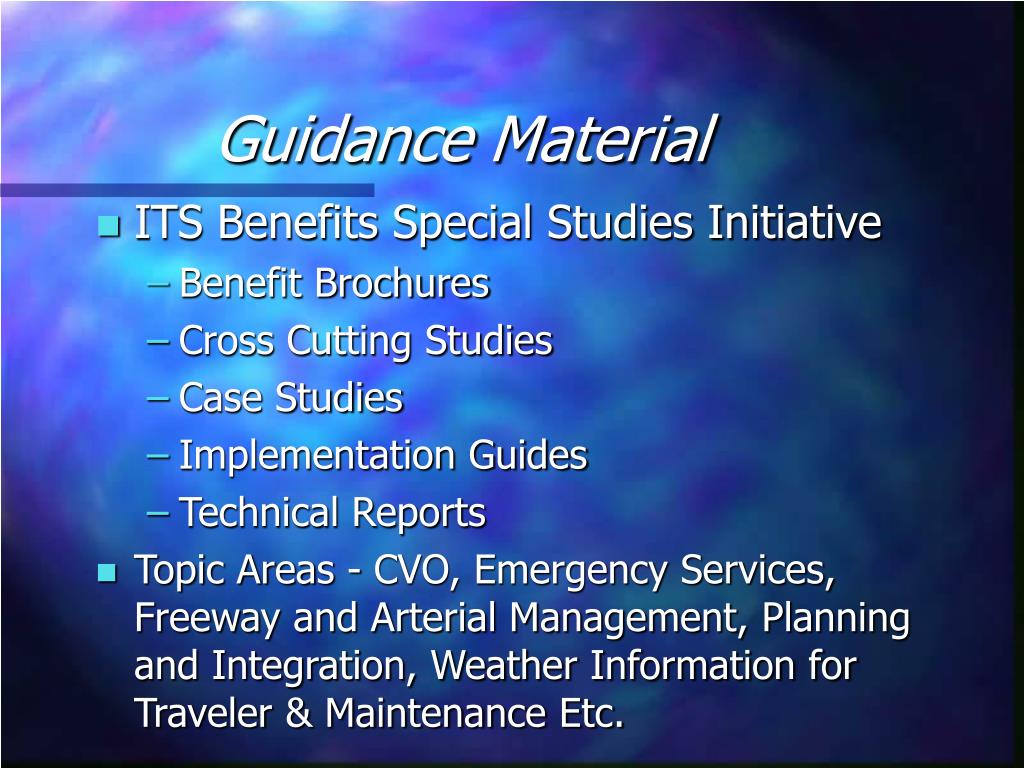 Guidance Material

- ITS Benefits Special Studies Initiative
  – Benefit Brochures
  – Cross Cutting Studies
  – Case Studies
  – Implementation Guides
  – Technical Reports
- Topic Areas - CVO, Emergency Services, Freeway and Arterial Management, Planning and Integration, Weather Information for Traveler & Maintenance Etc.